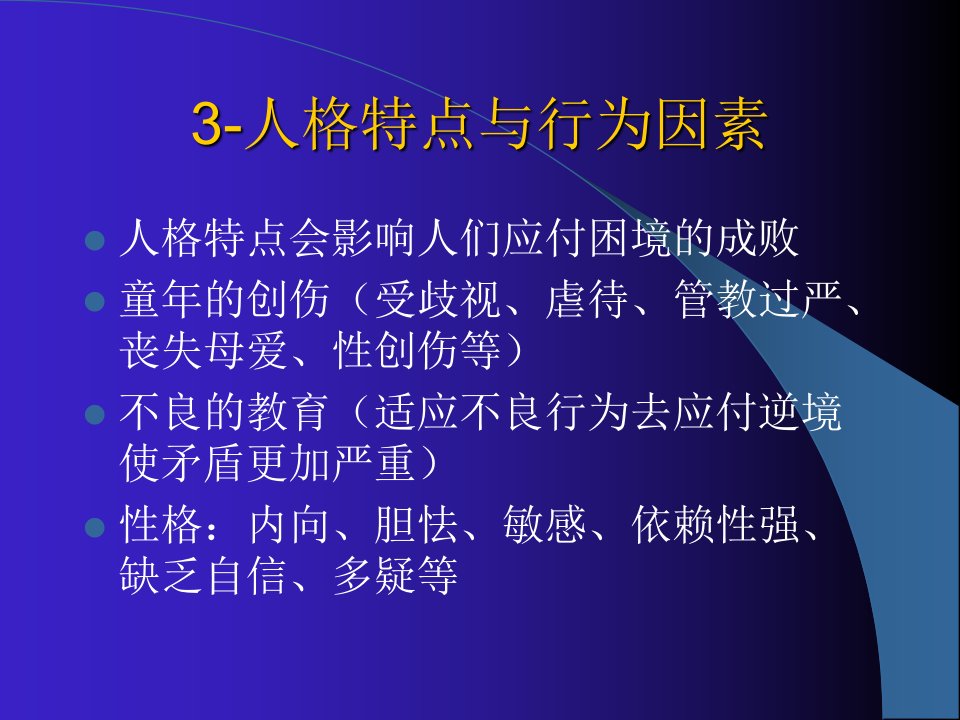 3-人格特点与行为因素

• 人格特点会影响人们应付困境的成败
• 童年的创伤（受歧视、虐待、管教过严、丧失母爱、性创伤等）
• 不良的教育（适应不良行为去应付逆境使矛盾更加严重）
• 性格：内向、胆怯、敏感、依赖性强、缺乏自信、多疑等